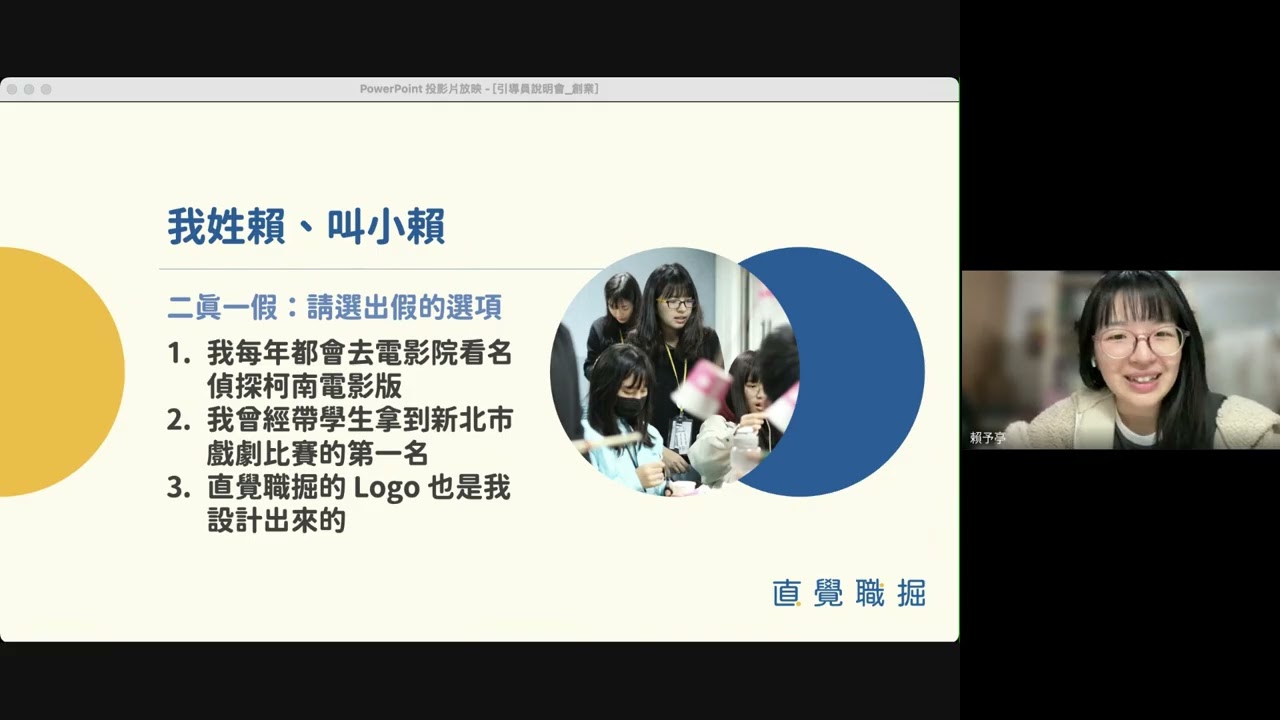 PowerPoint 投影片放映 - [引導員說明會_創業]

我姓賴、叫小賴

二真一假：請選出假的選項

1. 我每年都會去電影院看名偵探柯南電影版
2. 我曾經帶學生拿到新北市戲劇比賽的第一名
3. 直覺職掘的 Logo 也是我設計出來的

直覺職掘

賴予亭